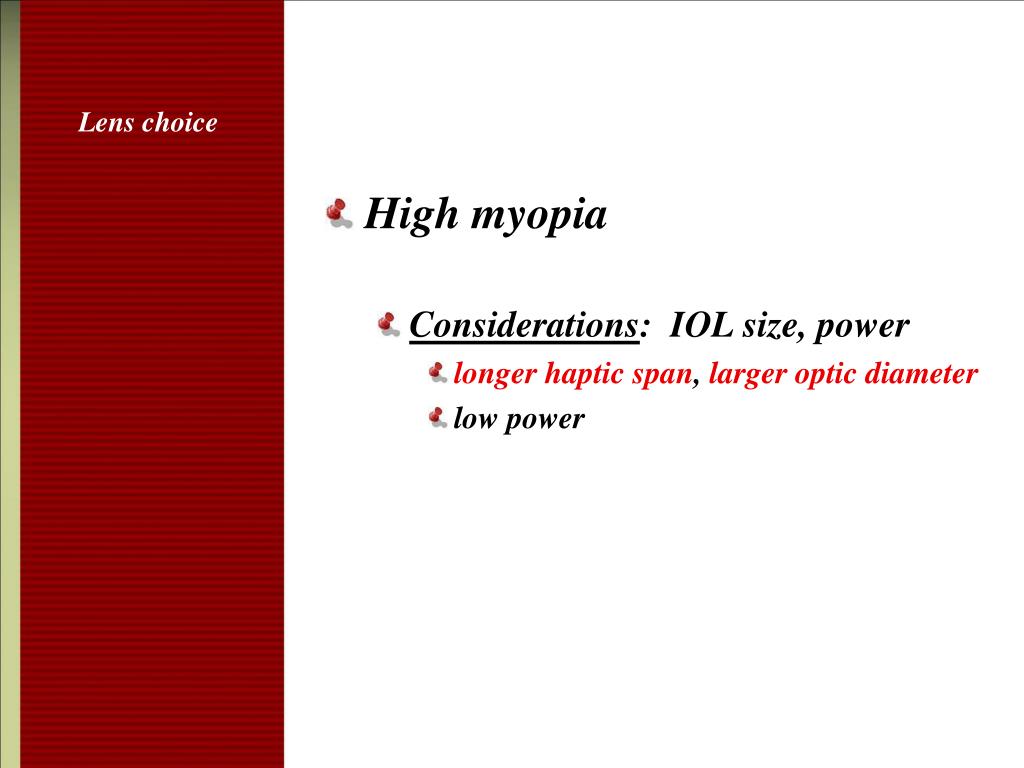 Lens choice

High myopia

Considerations: IOL size, power

longer haptic span, larger optic diameter

low power